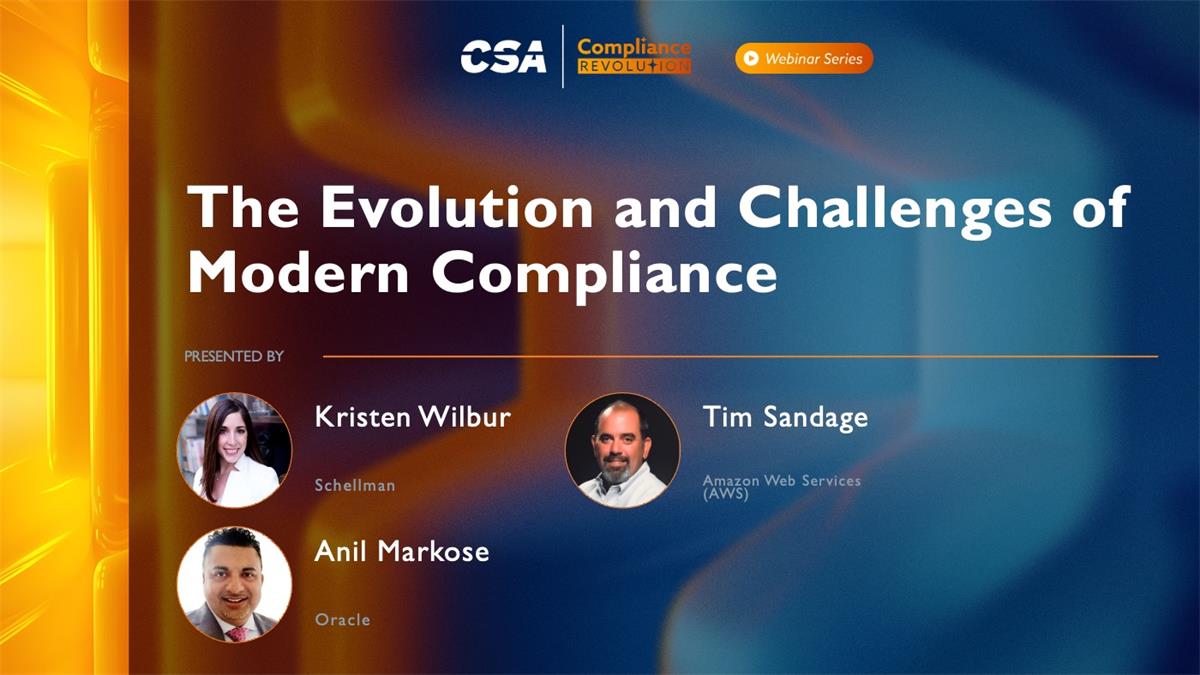 CSA
Compliance
REVOLUTION
Webinar Series

The Evolution and Challenges of Modern Compliance

PRESENTED BY

Kristen Wilbur
Schellman

Tim Sandage
Amazon Web Services (AWS)

Anil Markose
Oracle